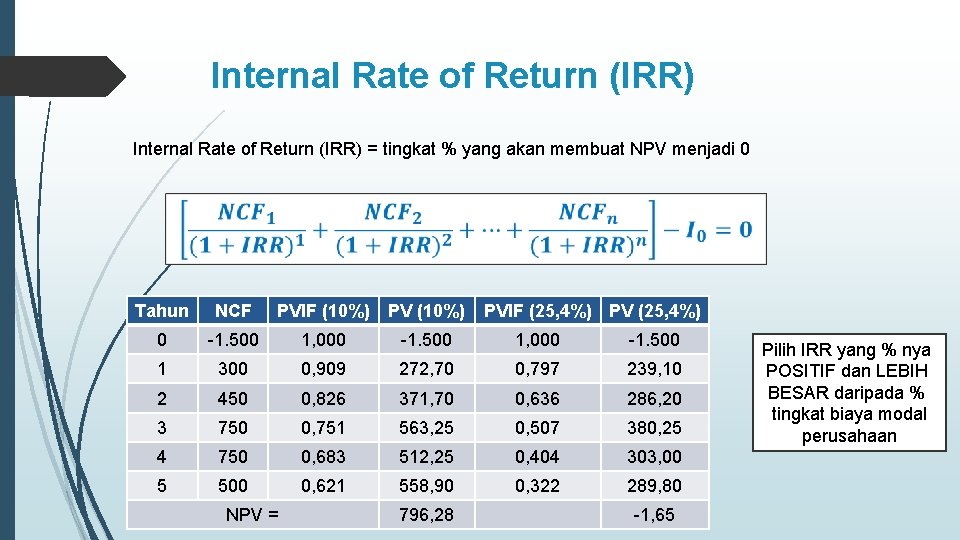 Internal Rate of Return (IRR)

Internal Rate of Return (IRR) = tingkat % yang akan membuat NPV menjadi 0

$\left[\frac{NCF_1}{(1+IRR)^1}+\frac{NCF_2}{(1+IRR)^2}+\cdots+\frac{NCF_n}{(1+IRR)^n}\right]-I_0=0$

| Tahun | NCF | PVIF (10%) | PV (10%) | PVIF (25,4%) | PV (25,4%) |
|---|---|---|---|---|---|
| 0 | -1.500 | 1,000 | -1.500 | 1,000 | -1.500 |
| 1 | 300 | 0,909 | 272,70 | 0,797 | 239,10 |
| 2 | 450 | 0,826 | 371,70 | 0,636 | 286,20 |
| 3 | 750 | 0,751 | 563,25 | 0,507 | 380,25 |
| 4 | 750 | 0,683 | 512,25 | 0,404 | 303,00 |
| 5 | 500 | 0,621 | 558,90 | 0,322 | 289,80 |
| NPV = | | | 796,28 | | -1,65 |

Pilih IRR yang % nya POSITIF dan LEBIH BESAR daripada % tingkat biaya modal perusahaan